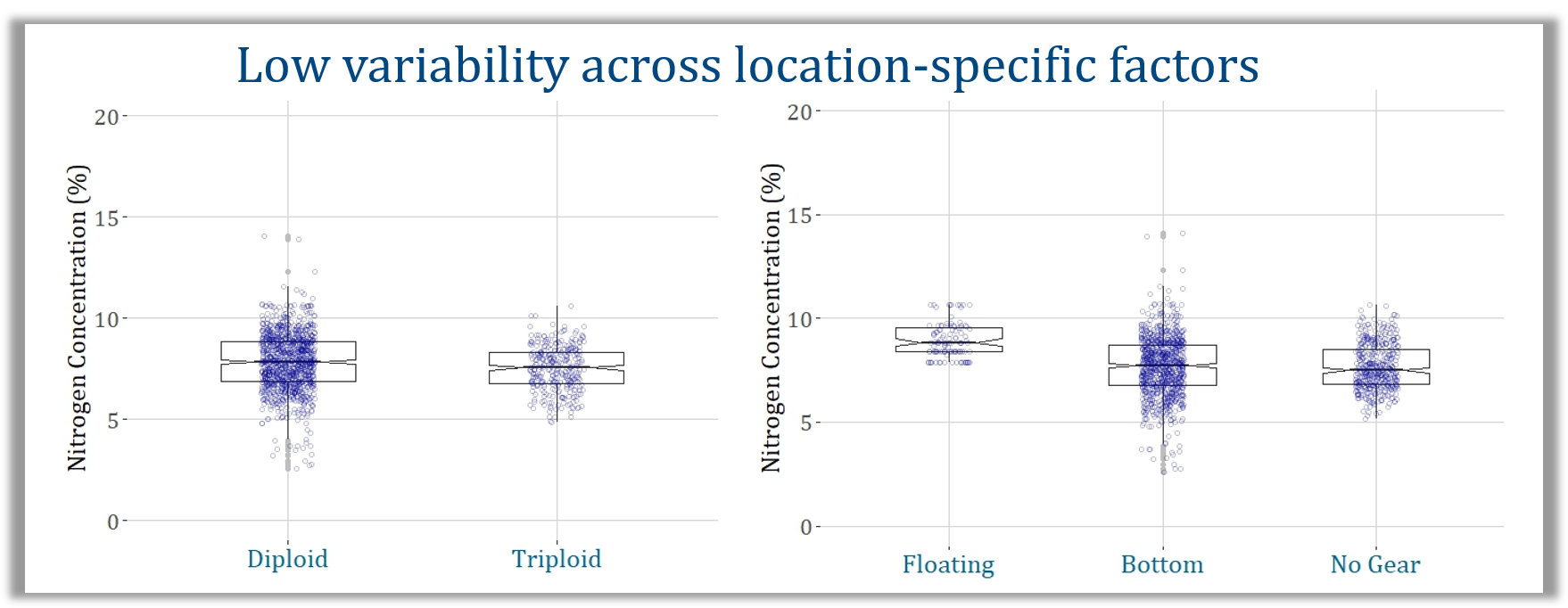 Low variability across location-specific factors

Nitrogen Concentration (%)

20
15
10
5
0

Diploid
Triploid

Nitrogen Concentration (%)

20
15
10
5
0

Floating
Bottom
No Gear